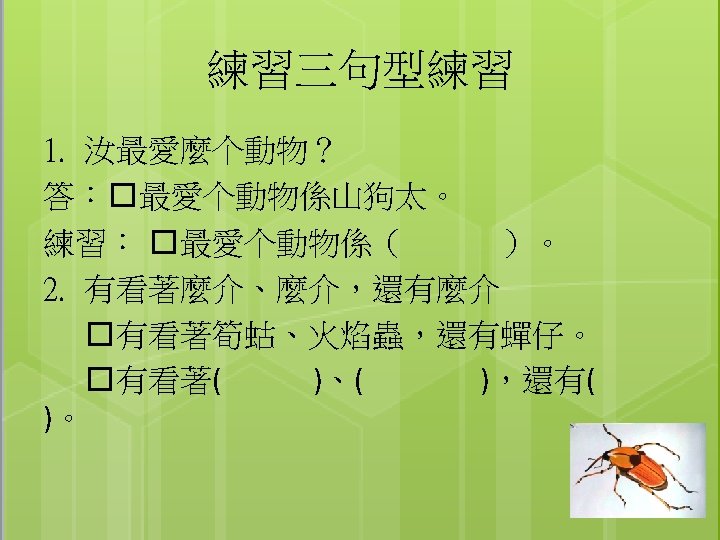 練習三句型練習

1. 汝最愛麼个動物？
答：□最愛个動物係山狗太。
練習： □最愛个動物係（ ）。
2. 有看著麼介、麼介，還有麼介
□有看著筍蛄、火焰蟲，還有蟬仔。
□有看著( )、( )，還有( )。